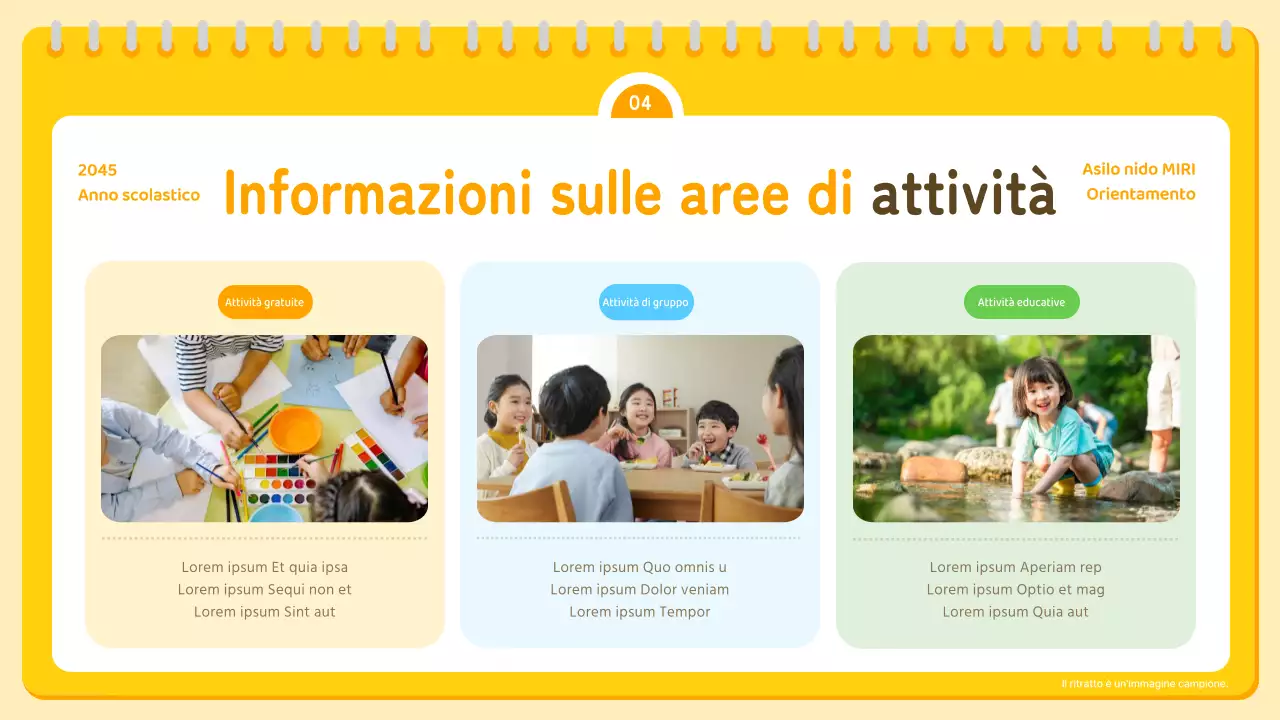 04

2045
Anno scolastico

Informazioni sulle aree di attività

Asilo nido MIRI
Orientamento

Attività gratuite

Lorem ipsum Et quia ipsa
Lorem ipsum Sequi non et
Lorem ipsum Sint aut

Attività di gruppo

Lorem ipsum Quo omnis u
Lorem ipsum Dolor veniam
Lorem ipsum Tempor

Attività educative

Lorem ipsum Aperiam rep
Lorem ipsum Optio et mag
Lorem ipsum Quia aut

Il ritratto è un'immagine campione.